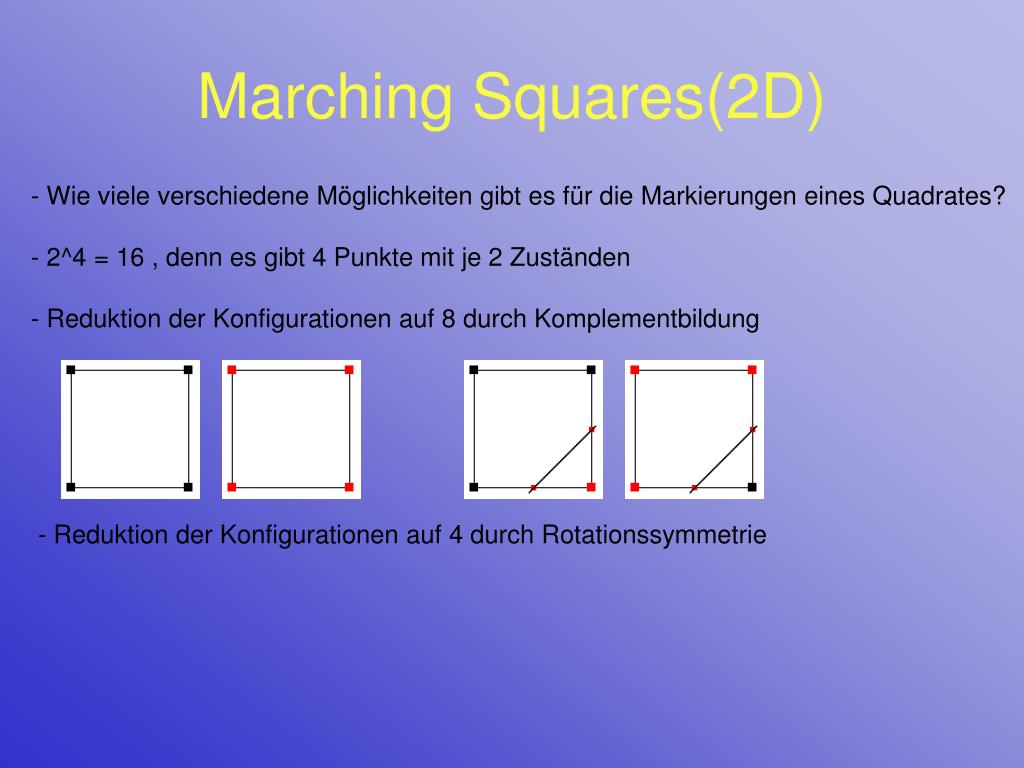 Marching Squares(2D)

- Wie viele verschiedene Möglichkeiten gibt es für die Markierungen eines Quadrates?

- 2^4 = 16 , denn es gibt 4 Punkte mit je 2 Zuständen

- Reduktion der Konfigurationen auf 8 durch Komplementbildung

- Reduktion der Konfigurationen auf 4 durch Rotationssymmetrie